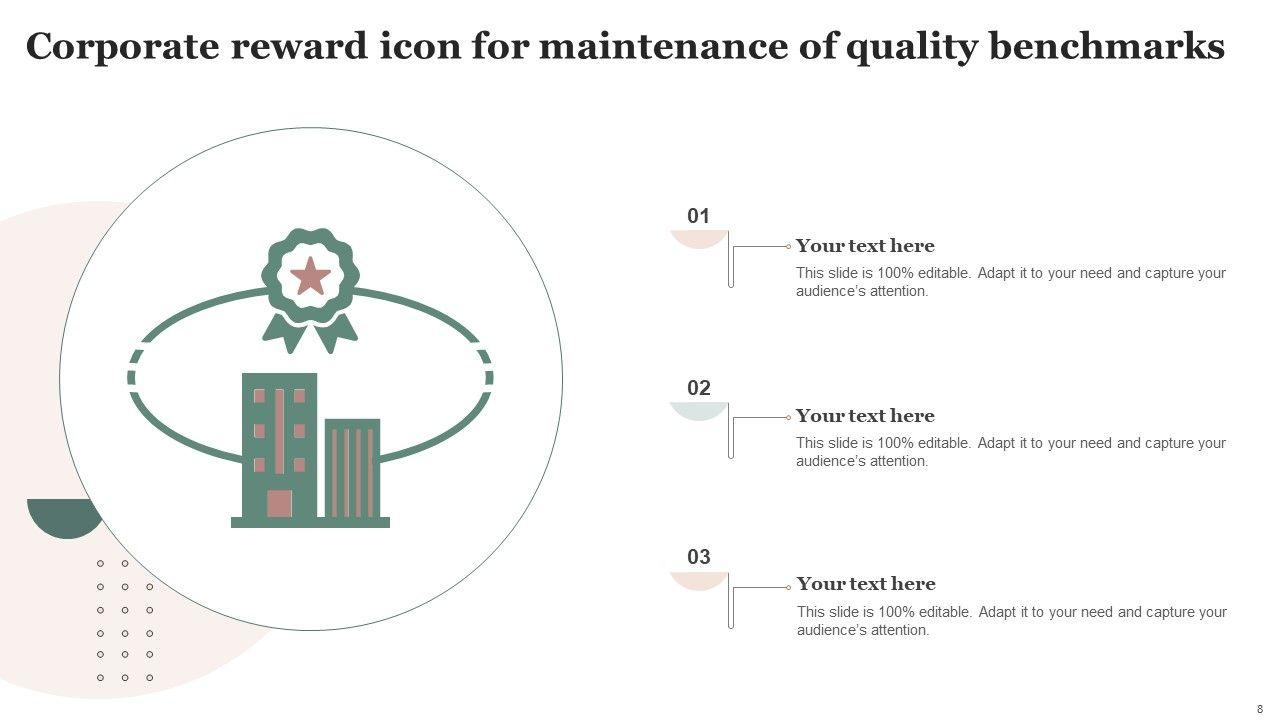 Corporate reward icon for maintenance of quality benchmarks

01

Your text here

This slide is 100% editable. Adapt it to your need and capture your audience's attention.

02

Your text here

This slide is 100% editable. Adapt it to your need and capture your audience's attention.

03

Your text here

This slide is 100% editable. Adapt it to your need and capture your audience's attention.

8